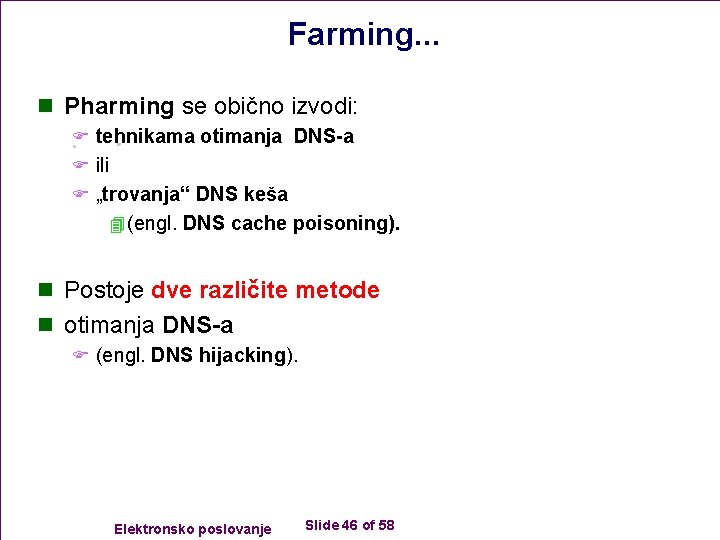 Farming...

Pharming se obično izvodi:

tehnikama otimanja DNS-a

ili

„trovanja“ DNS keša

(engl. DNS cache poisoning).

Postoje dve različite metode

otimanja DNS-a

(engl. DNS hijacking).

Elektronsko poslovanje

Slide 46 of 58